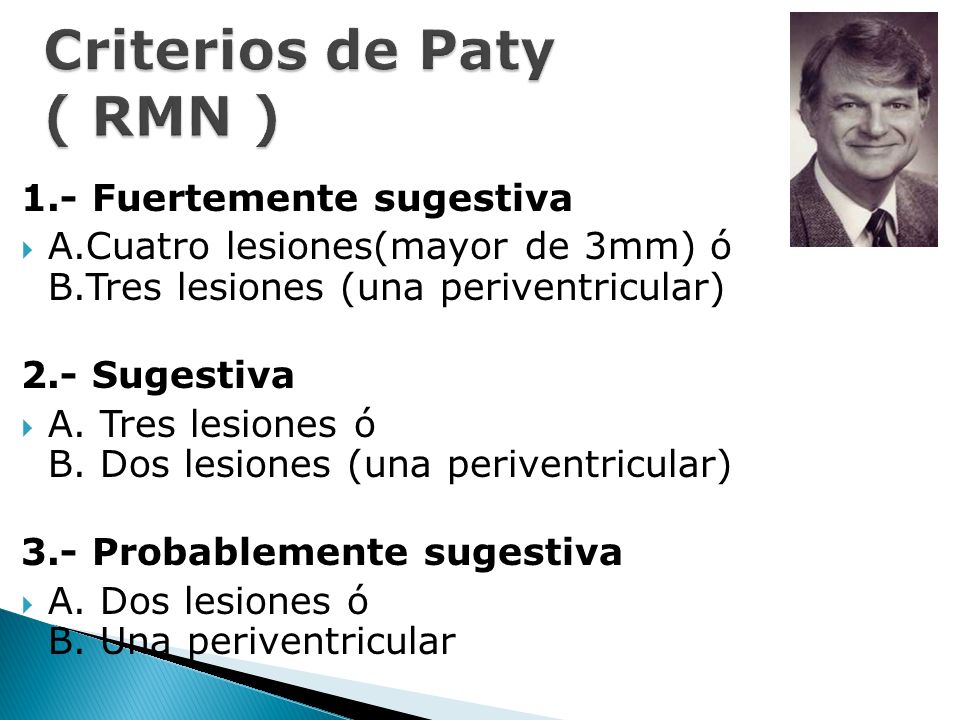 Criterios de Paty ( RMN )

1.- Fuertemente sugestiva

A.Cuatro lesiones(mayor de 3mm) ó
B.Tres lesiones (una periventricular)

2.- Sugestiva

A. Tres lesiones ó
B. Dos lesiones (una periventricular)

3.- Probablemente sugestiva

A. Dos lesiones ó
B. Una periventricular